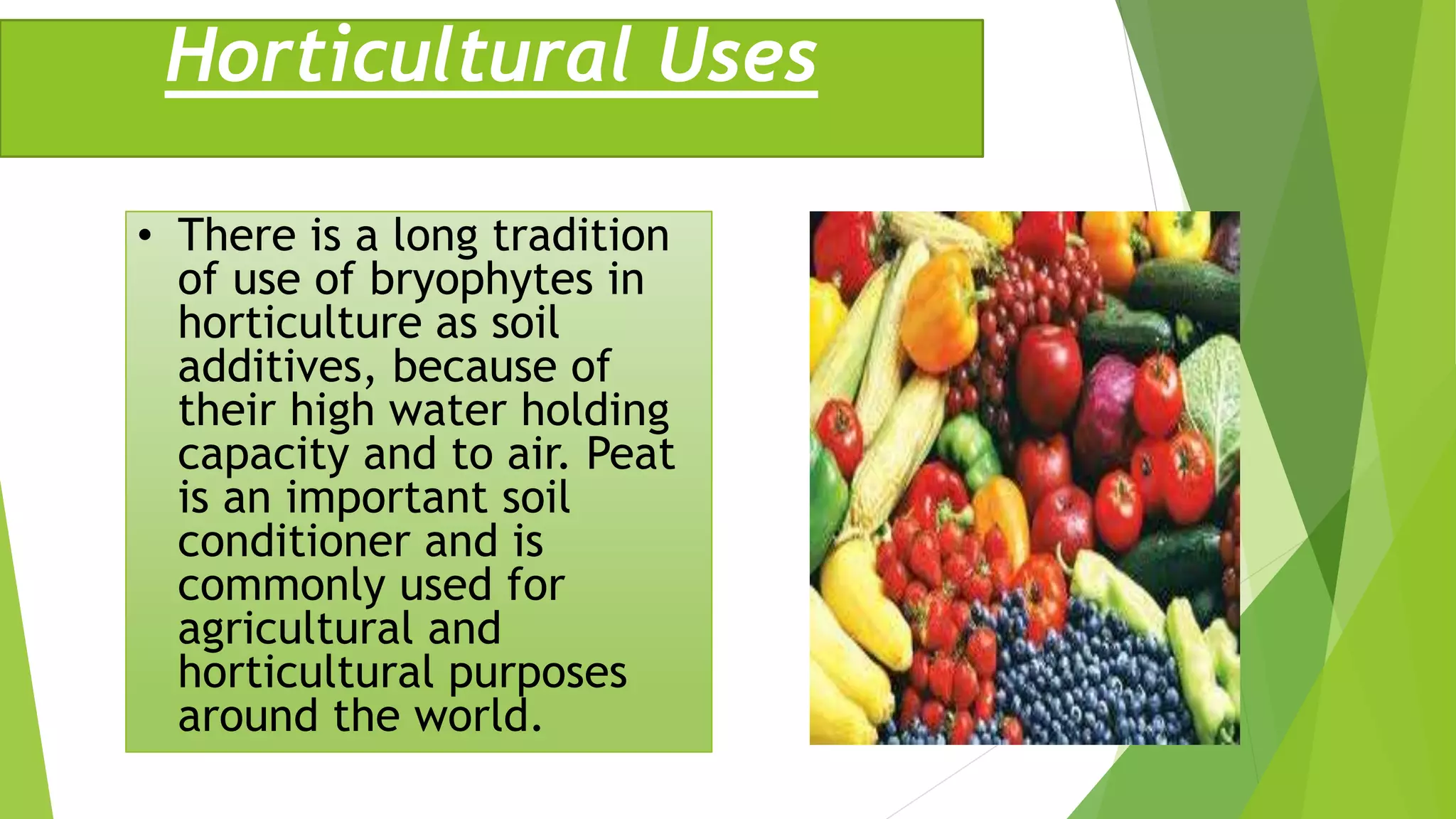 Horticultural Uses

• There is a long tradition of use of bryophytes in horticulture as soil additives, because of their high water holding capacity and to air. Peat is an important soil conditioner and is commonly used for agricultural and horticultural purposes around the world.